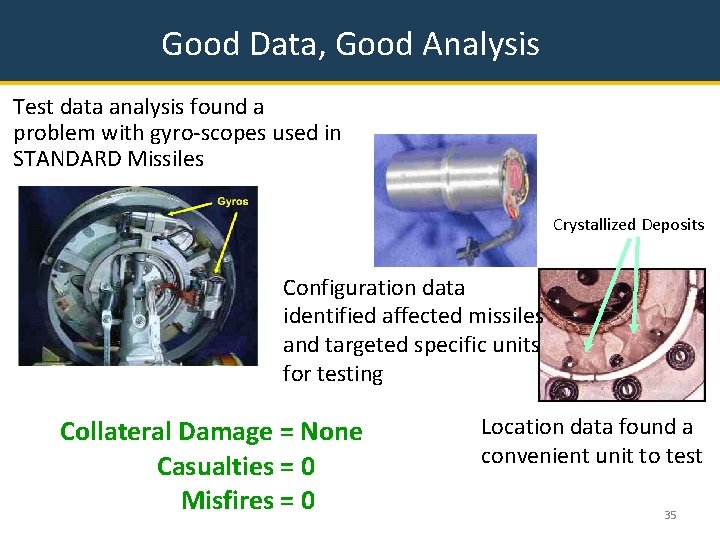 Good Data, Good Analysis

Test data analysis found a problem with gyro-scopes used in STANDARD Missiles

Gyros

Crystallized Deposits

Configuration data identified affected missiles and targeted specific units for testing

Collateral Damage = None
Casualties = 0
Misfires = 0

Location data found a convenient unit to test

35